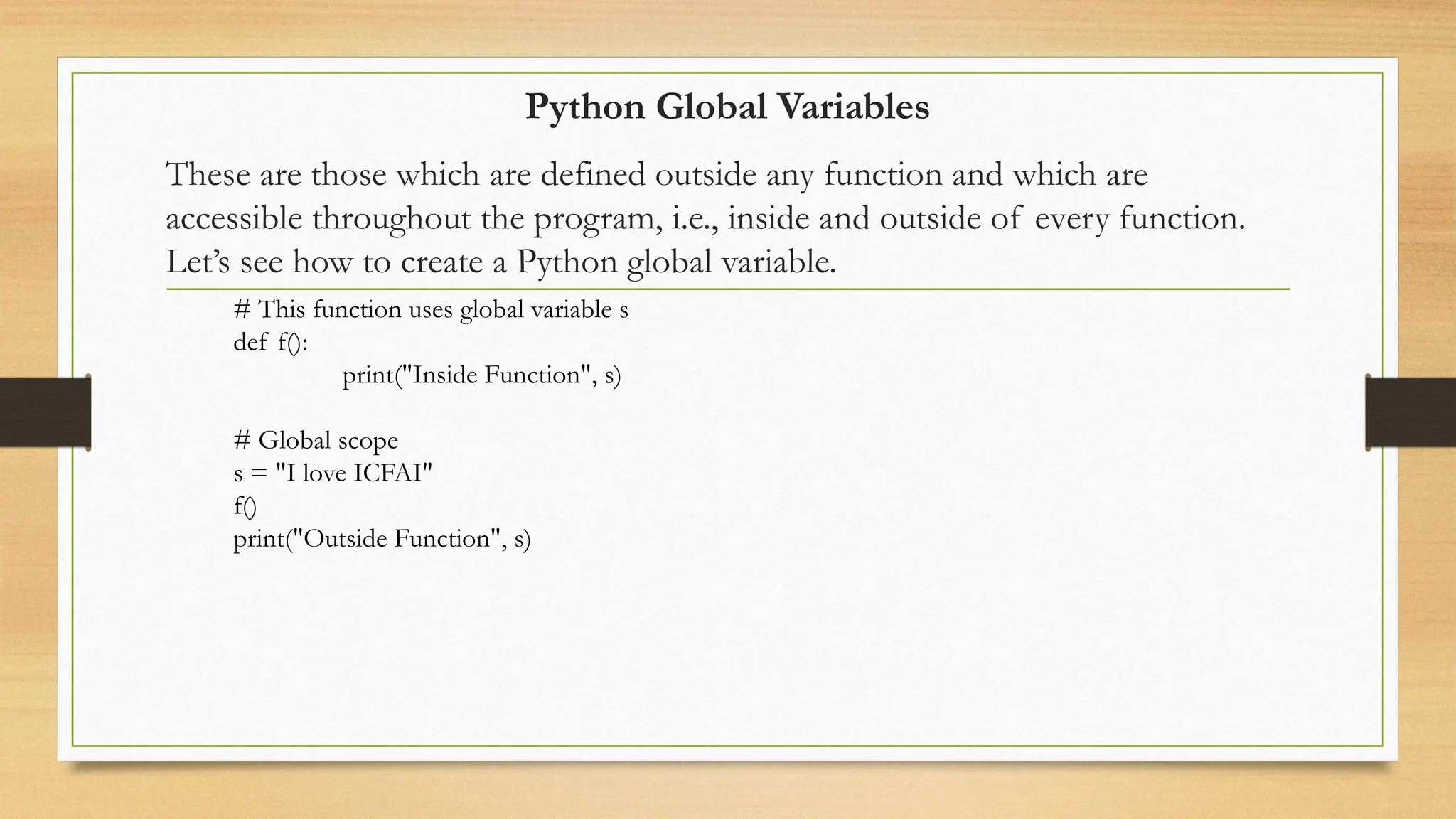 Python Global Variables

These are those which are defined outside any function and which are accessible throughout the program, i.e., inside and outside of every function. Let’s see how to create a Python global variable.

# This function uses global variable s
def f():
print("Inside Function", s)

# Global scope
s = "I love ICFAI"
f()
print("Outside Function", s)